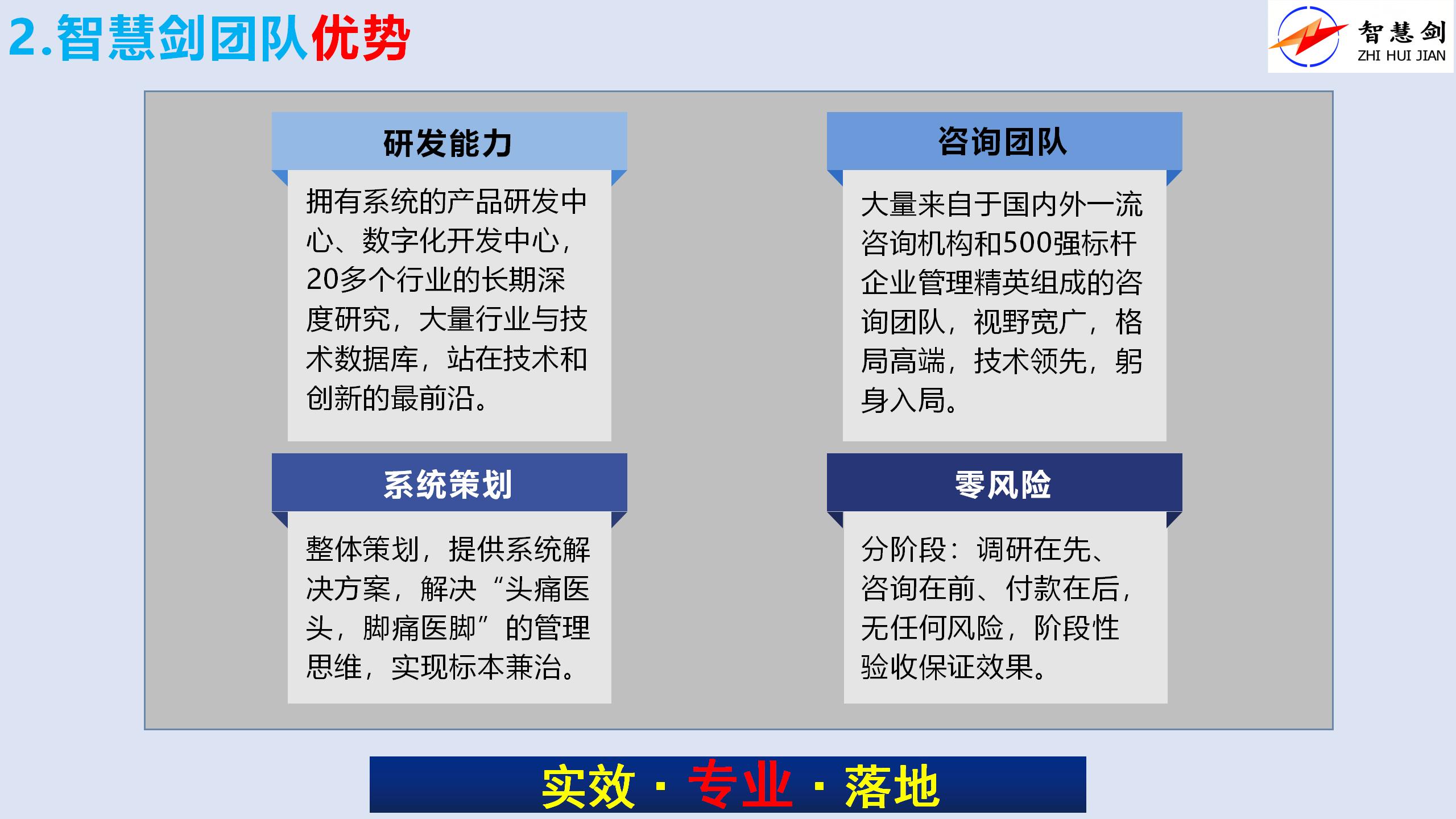 2.智慧剑团队优势

智慧剑
ZHI HUI JIAN

研发能力

拥有系统的产品研发中心、数字化开发中心，20多个行业的长期深度研究，大量行业与技术数据库，站在技术和创新的最前沿。

咨询团队

大量来自于国内外一流咨询机构和500强标杆企业管理精英组成的咨询团队，视野宽广，格局高端，技术领先，躬身入局。

系统策划

整体策划，提供系统解决方案，解决“头痛医头，脚痛医脚”的管理思维，实现标本兼治。

零风险

分阶段：调研在先、咨询在前、付款在后，无任何风险，阶段性验收保证效果。

实效 · 专业 · 落地